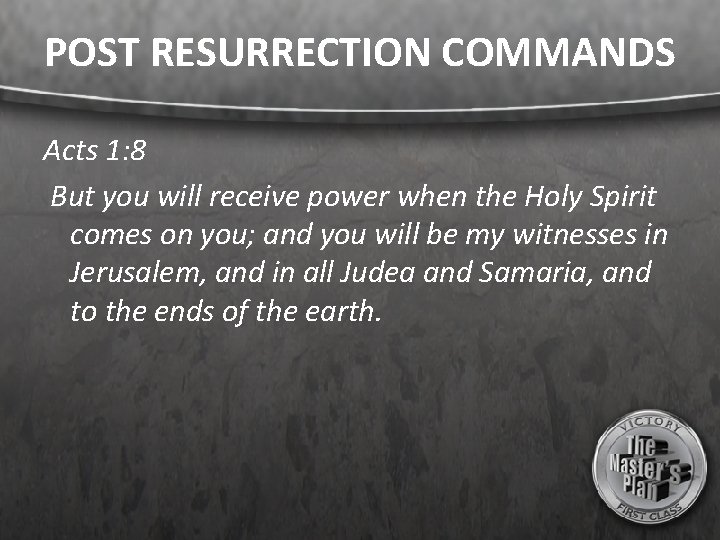 POST RESURRECTION COMMANDS

Acts 1:8

But you will receive power when the Holy Spirit comes on you; and you will be my witnesses in Jerusalem, and in all Judea and Samaria, and to the ends of the earth.

VICTORY
The Master's Plan
FIRST CLASS